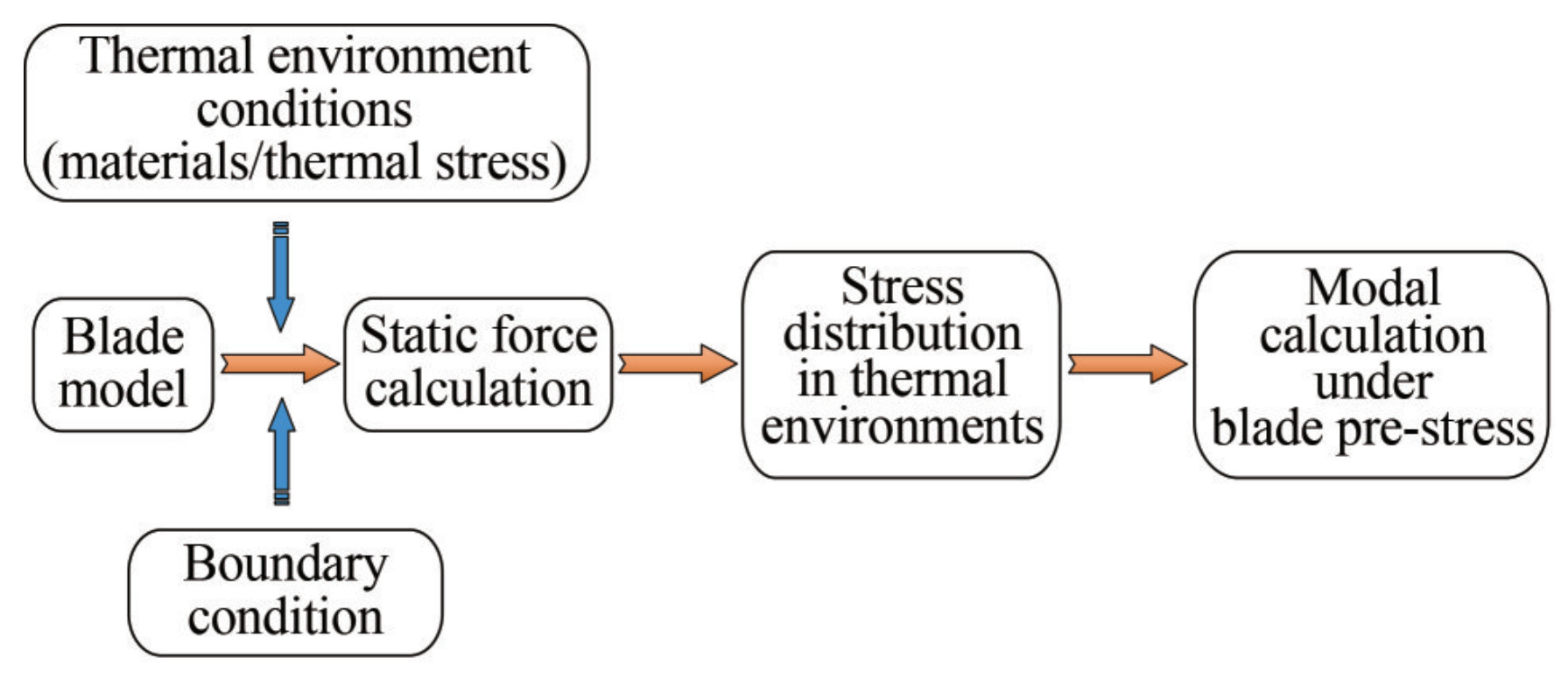 Thermal environment conditions (materials/thermal stress)

Blade model

Static force calculation

Stress distribution in thermal environments

Modal calculation under blade pre-stress

Boundary condition